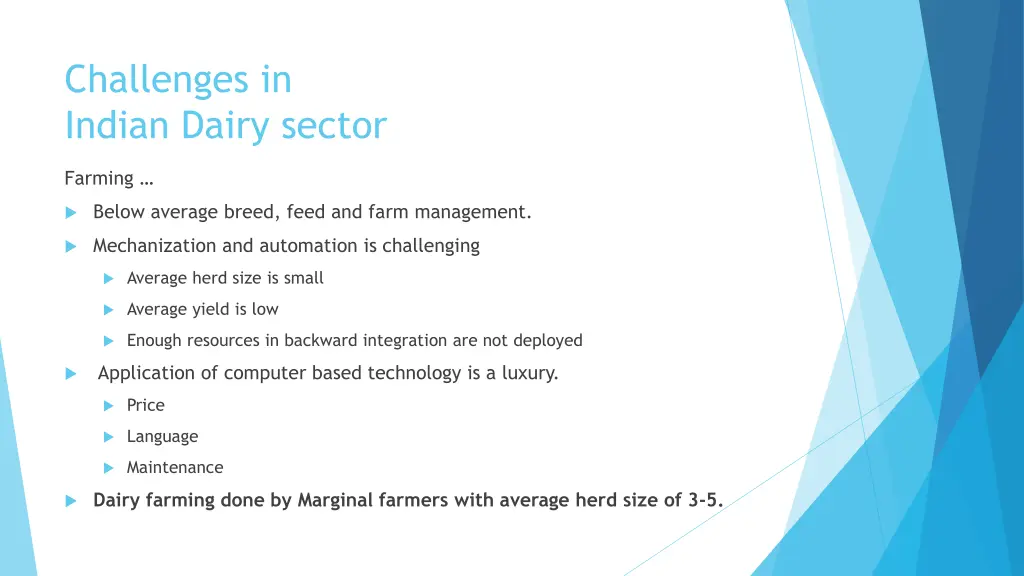 Challenges in
Indian Dairy sector

Farming …

Below average breed, feed and farm management.

Mechanization and automation is challenging

Average herd size is small

Average yield is low

Enough resources in backward integration are not deployed

Application of computer based technology is a luxury.

Price

Language

Maintenance

Dairy farming done by Marginal farmers with average herd size of 3-5.